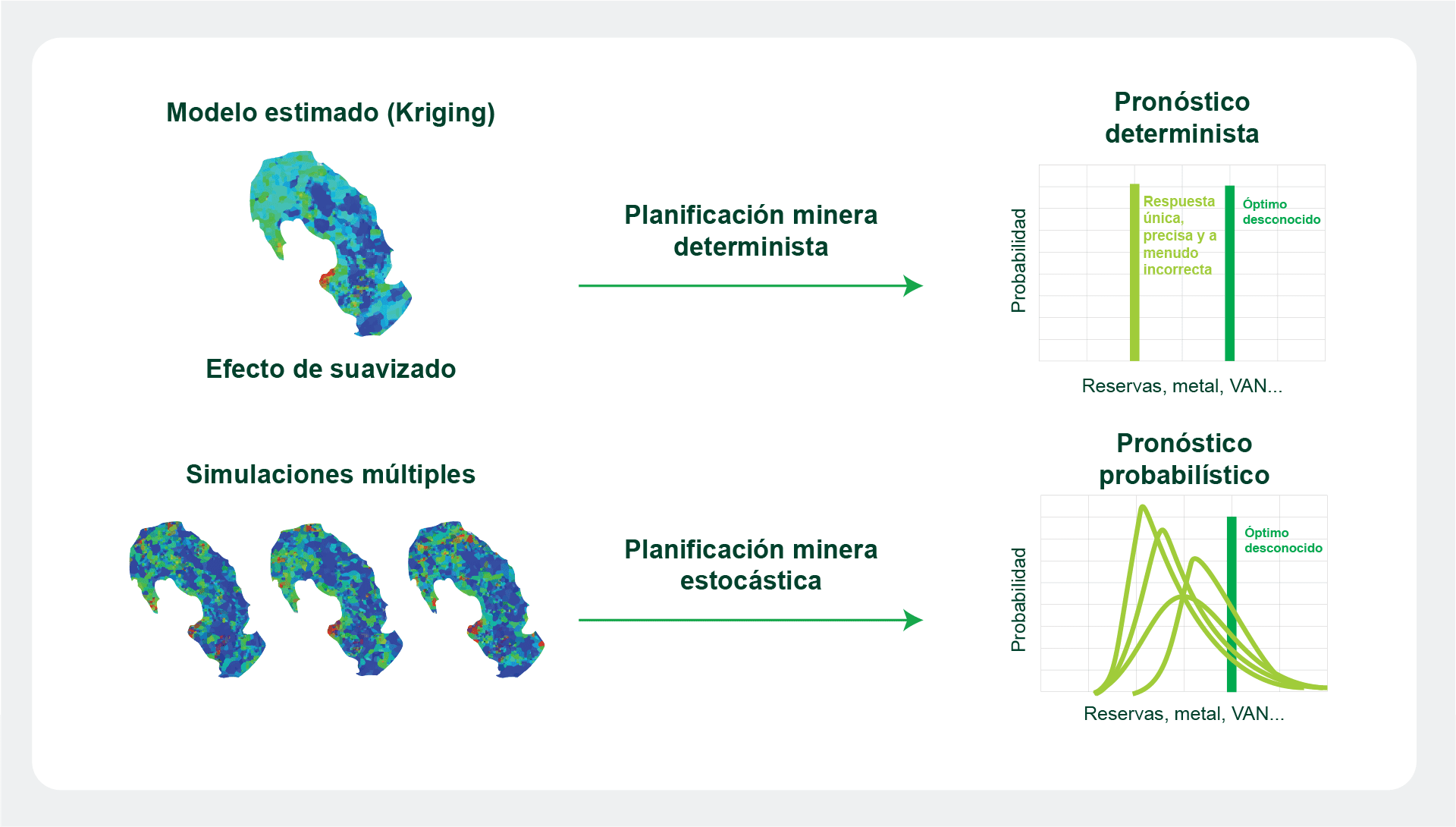 Modelo estimado (Kriging)

Efecto de suavizado

Planificación minera determinista

Pronóstico determinista

Probabilidad

Respuesta única, precisa y a menudo incorrecta

Óptimo desconocido

Reservas, metal, VAN...

Simulaciones múltiples

Planificación minera estocástica

Pronóstico probabilístico

Probabilidad

Óptimo desconocido

Reservas, metal, VAN...